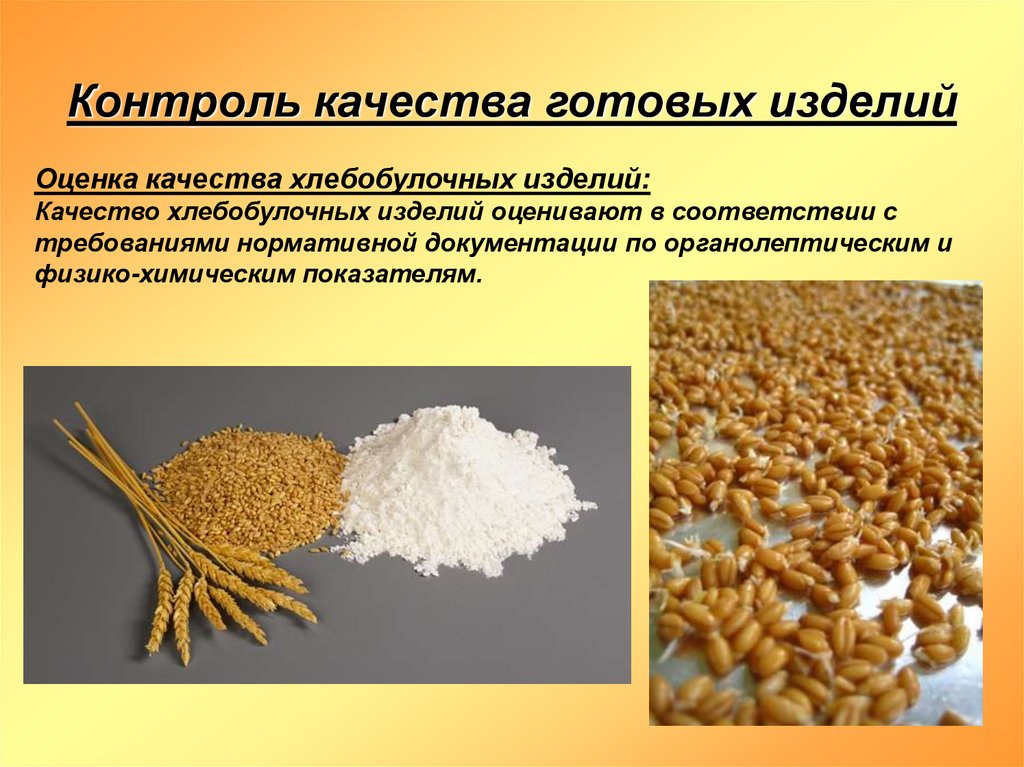 Контроль качества готовых изделий

Оценка качества хлебобулочных изделий:
Качество хлебобулочных изделий оценивают в соответствии с требованиями нормативной документации по органолептическим и физико-химическим показателям.